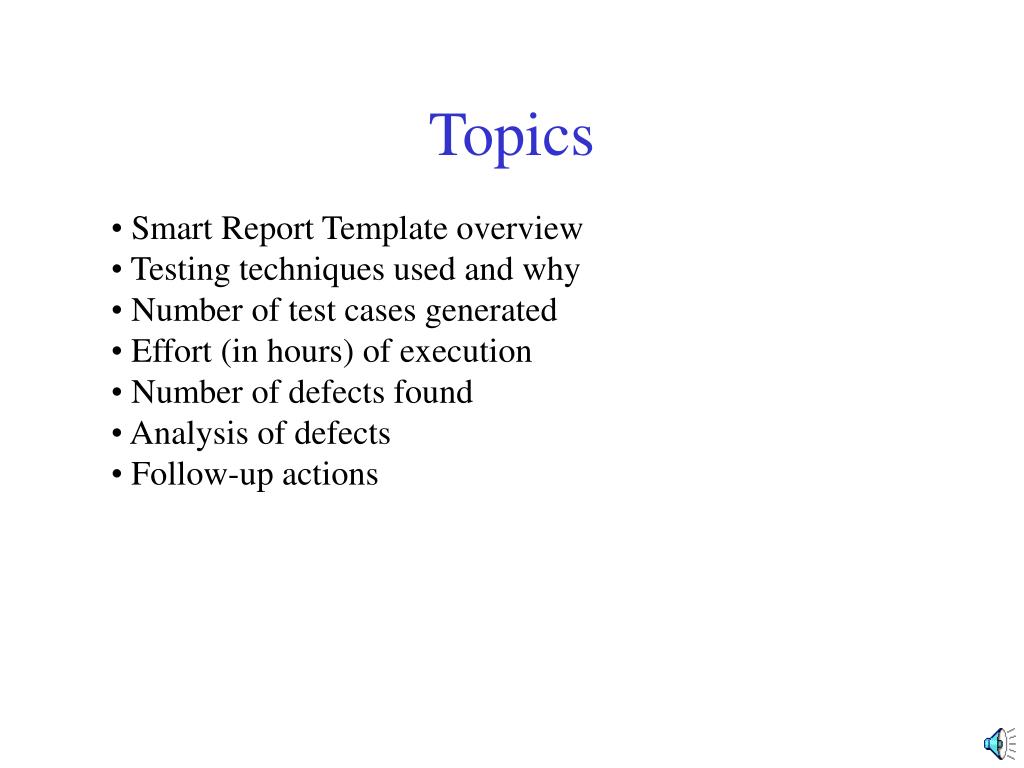 Topics

• Smart Report Template overview
• Testing techniques used and why
• Number of test cases generated
• Effort (in hours) of execution
• Number of defects found
• Analysis of defects
• Follow-up actions